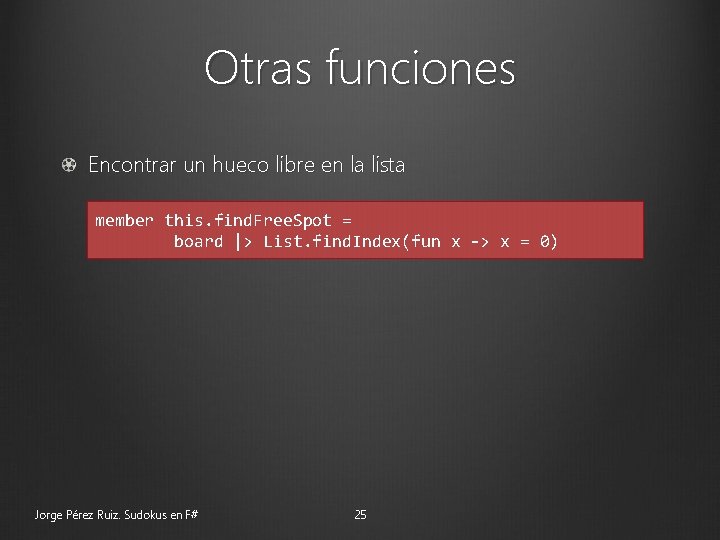 Otras funciones

Encontrar un hueco libre en la lista

member this.findFreeSpot =
        board |> List.findIndex(fun x -> x = 0)

Jorge Pérez Ruiz. Sudokus en F#

25